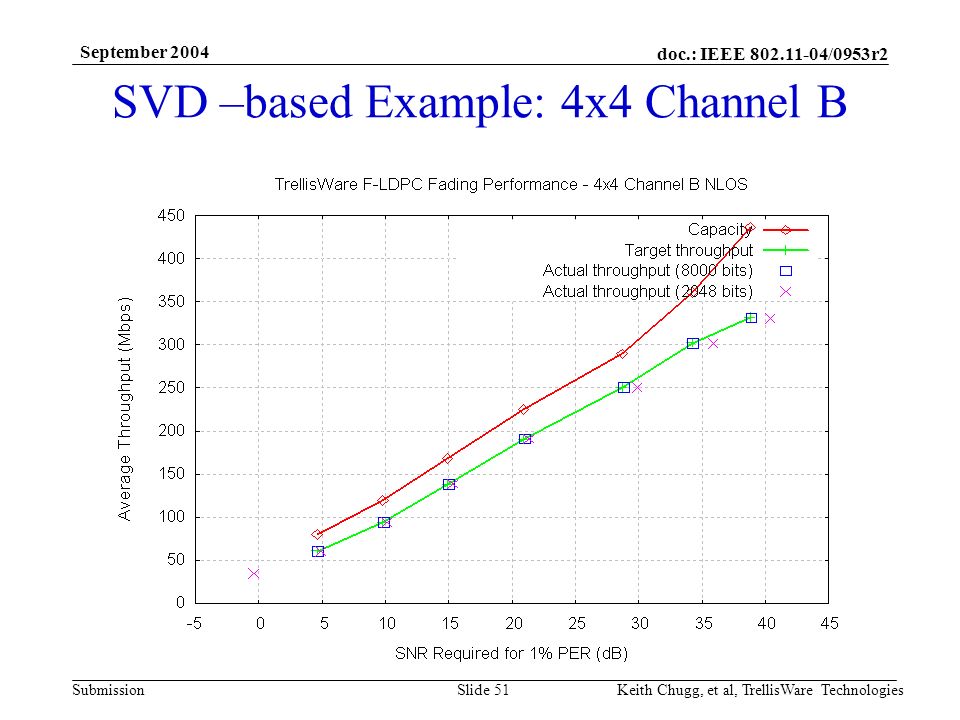 September 2004

doc.: IEEE 802.11-04/0953r2

SVD –based Example: 4x4 Channel B

TrellisWare F-LDPC Fading Performance - 4x4 Channel B NLOS

Capacity
Target throughput
Actual throughput (8000 bits)
Actual throughput (2048 bits)

Average Throughput (Mbps)

450
400
350
300
250
200
150
100
50
0

-5 0 5 10 15 20 25 30 35 40 45

SNR Required for 1% PER (dB)

Submission

Slide 51

Keith Chugg, et al, TrellisWare Technologies